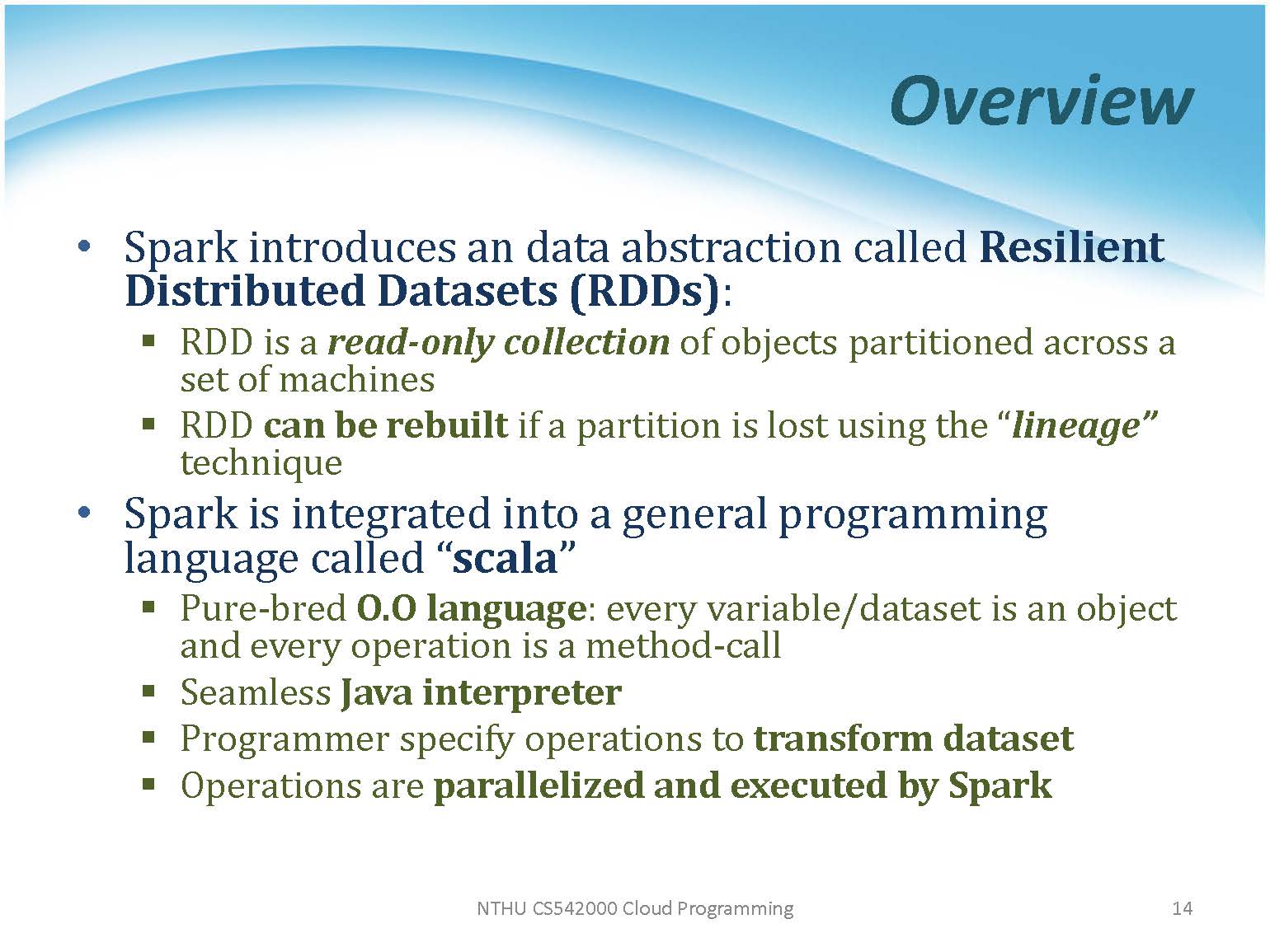 Overview

• Spark introduces an data abstraction called Resilient Distributed Datasets (RDDs):
  ▪ RDD is a read-only collection of objects partitioned across a set of machines
  ▪ RDD can be rebuilt if a partition is lost using the "lineage" technique
• Spark is integrated into a general programming language called "scala"
  ▪ Pure-bred O.O language: every variable/dataset is an object and every operation is a method-call
  ▪ Seamless Java interpreter
  ▪ Programmer specify operations to transform dataset
  ▪ Operations are parallelized and executed by Spark

NTHU CS542000 Cloud Programming

14